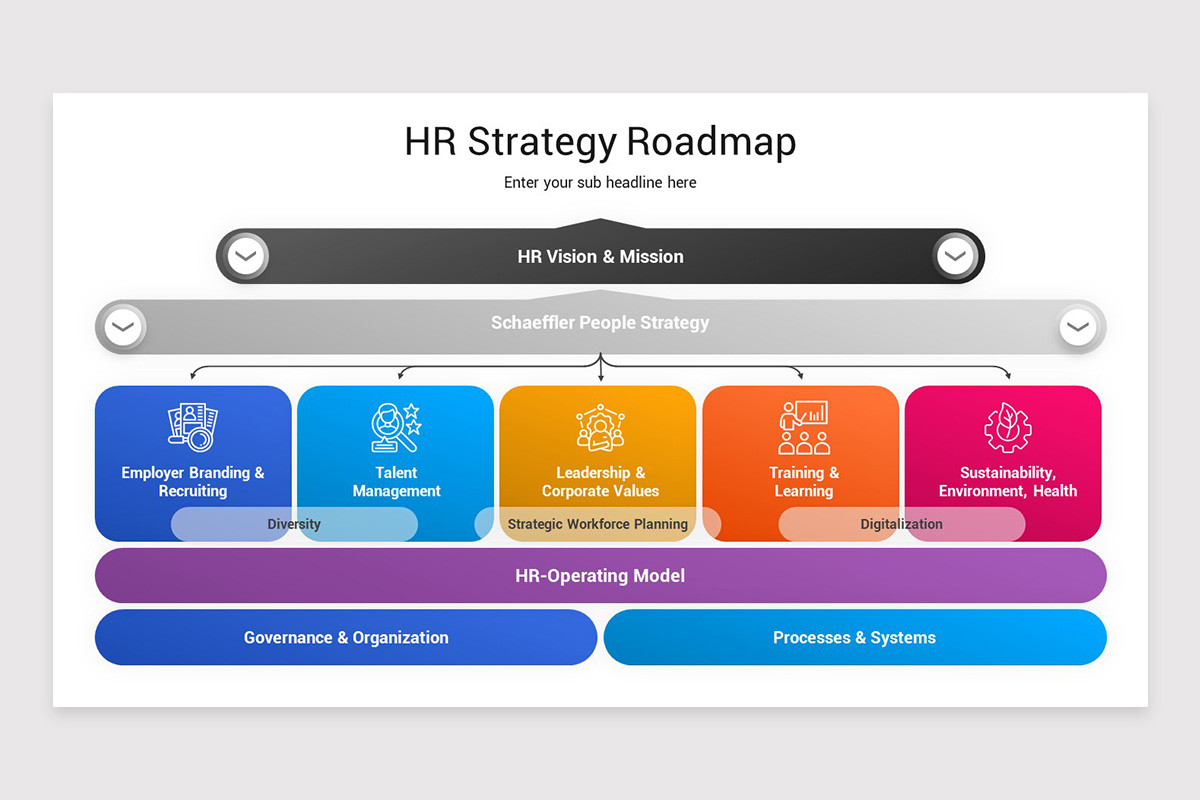 HR Strategy Roadmap

Enter your sub headline here

HR Vision & Mission

Schaeffler People Strategy

Employer Branding & Recruiting

Talent Management

Leadership & Corporate Values

Training & Learning

Sustainability, Environment, Health

Diversity

Strategic Workforce Planning

Digitalization

HR-Operating Model

Governance & Organization

Processes & Systems